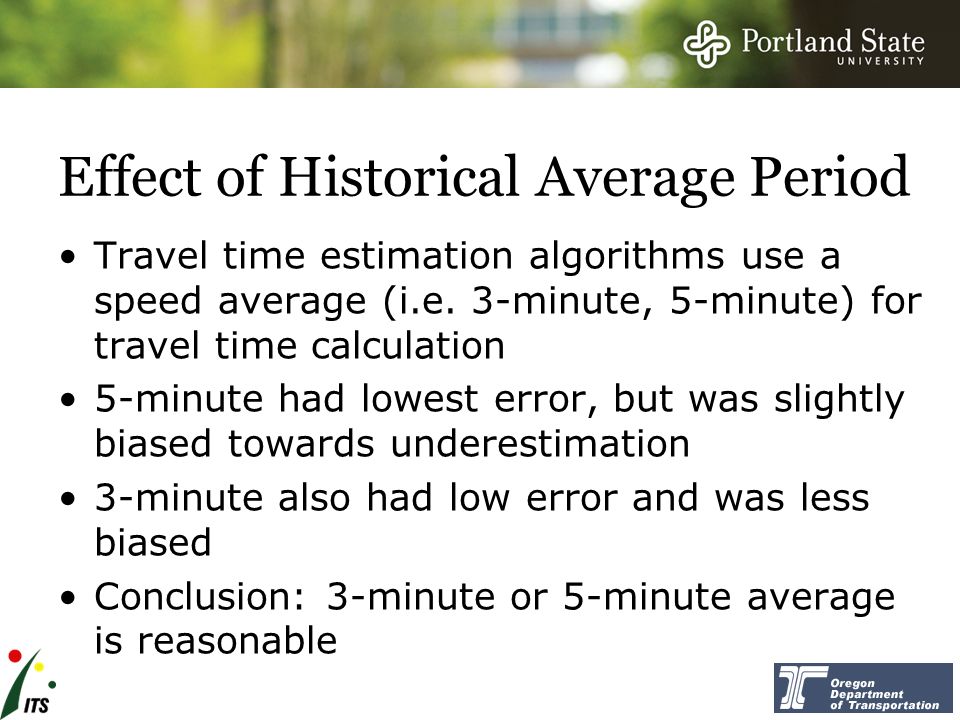 Portland State
UNIVERSITY

Effect of Historical Average Period

• Travel time estimation algorithms use a speed average (i.e. 3-minute, 5-minute) for travel time calculation
• 5-minute had lowest error, but was slightly biased towards underestimation
• 3-minute also had low error and was less biased
• Conclusion: 3-minute or 5-minute average is reasonable

ITS

Oregon Department of Transportation